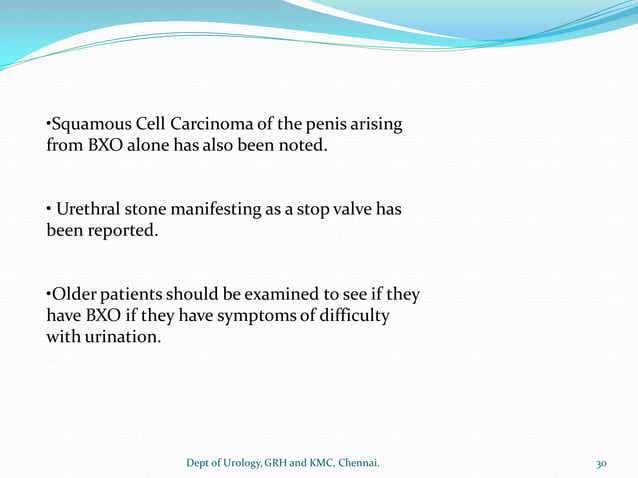 •Squamous Cell Carcinoma of the penis arising from BXO alone has also been noted.

• Urethral stone manifesting as a stop valve has been reported.

•Older patients should be examined to see if they have BXO if they have symptoms of difficulty with urination.

Dept of Urology, GRH and KMC, Chennai.

30